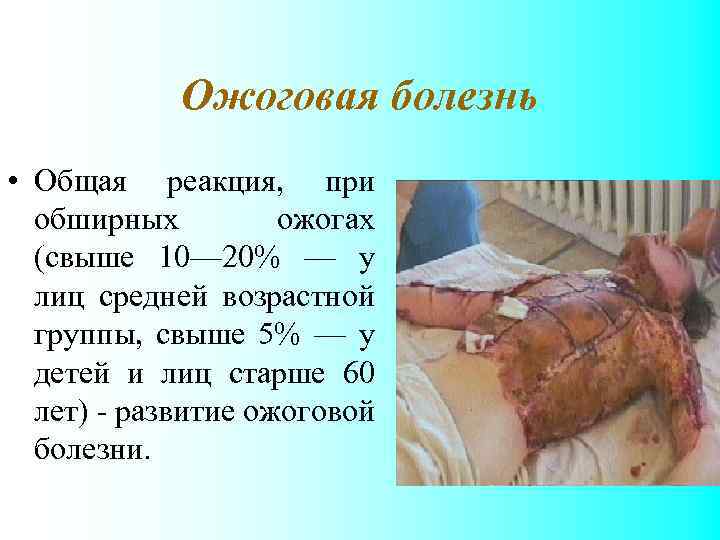 Ожоговая болезнь

• Общая реакция, при обширных ожогах (свыше 10—20% — у лиц средней возрастной группы, свыше 5% — у детей и лиц старше 60 лет) - развитие ожоговой болезни.